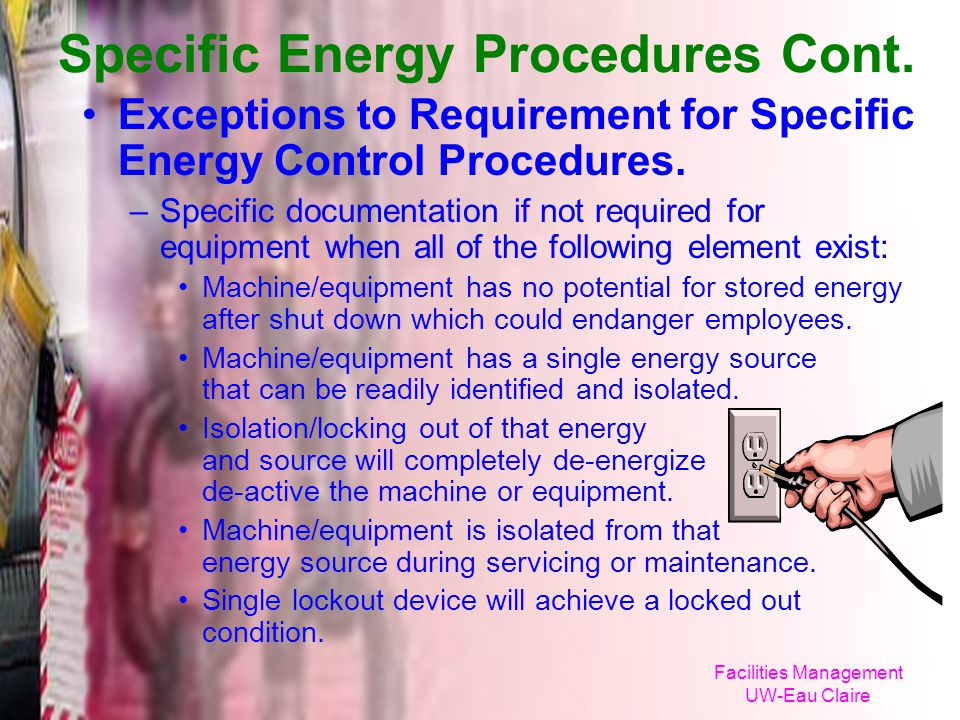 Specific Energy Procedures Cont.

• Exceptions to Requirement for Specific Energy Control Procedures.

– Specific documentation if not required for equipment when all of the following element exist:

• Machine/equipment has no potential for stored energy after shut down which could endanger employees.

• Machine/equipment has a single energy source that can be readily identified and isolated.

• Isolation/locking out of that energy and source will completely de-energize de-active the machine or equipment.

• Machine/equipment is isolated from that energy source during servicing or maintenance.

• Single lockout device will achieve a locked out condition.

Facilities Management
UW-Eau Claire